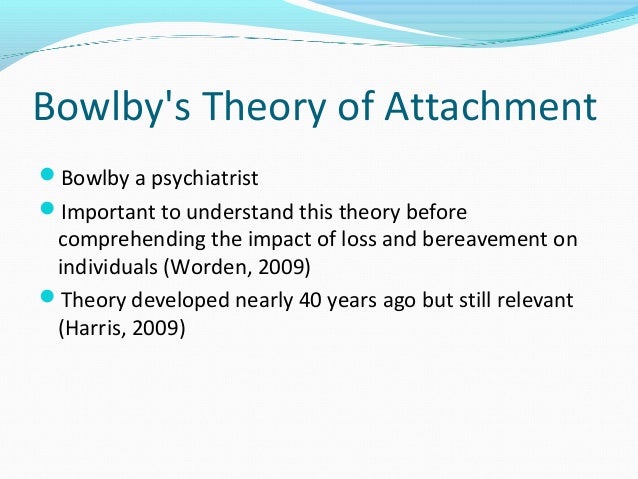 Bowlby's Theory of Attachment

- Bowlby a psychiatrist
- Important to understand this theory before comprehending the impact of loss and bereavement on individuals (Worden, 2009)
- Theory developed nearly 40 years ago but still relevant (Harris, 2009)